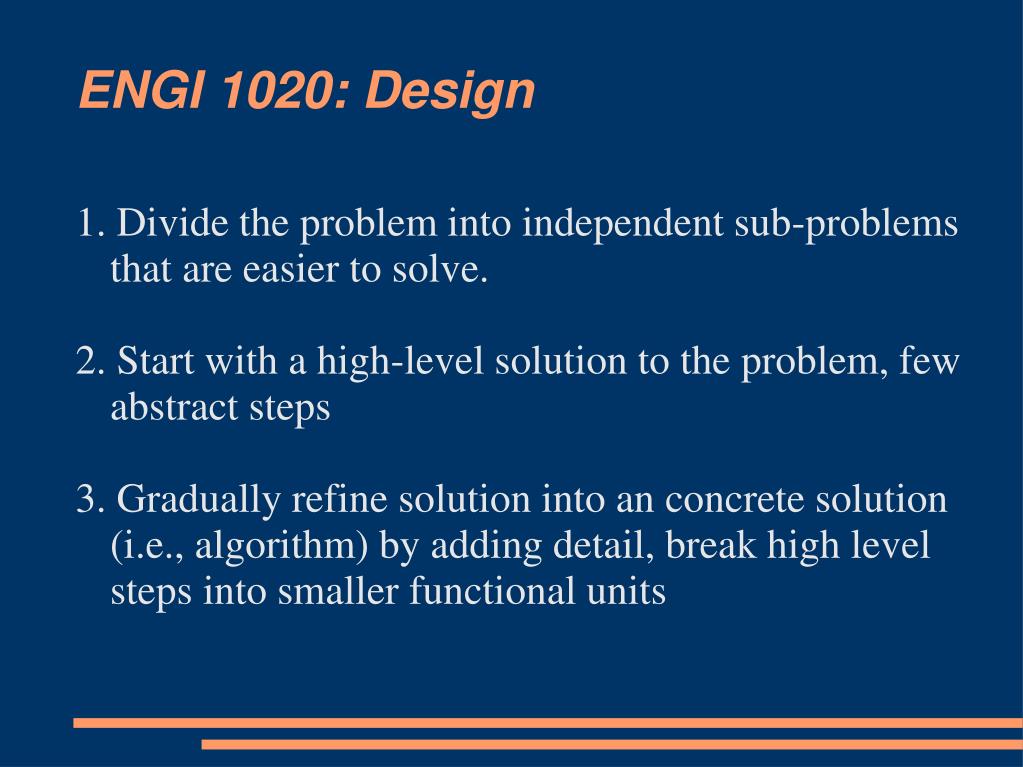 ENGI 1020: Design

1. Divide the problem into independent sub-problems that are easier to solve.

2. Start with a high-level solution to the problem, few abstract steps

3. Gradually refine solution into an concrete solution (i.e., algorithm) by adding detail, break high level steps into smaller functional units